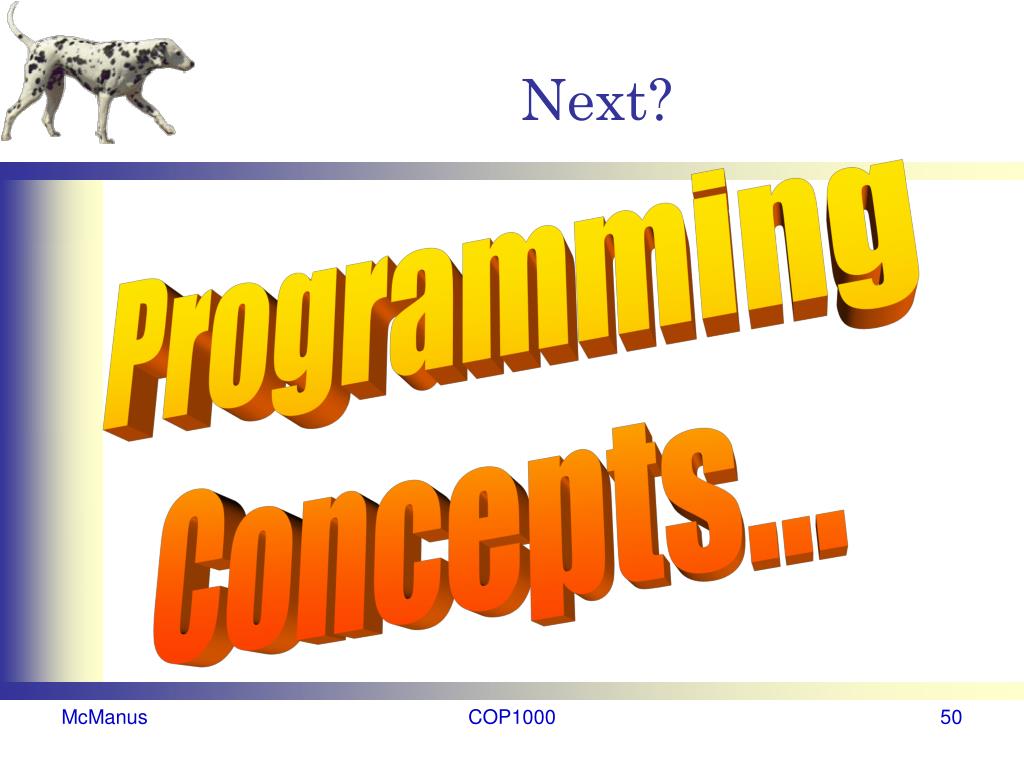 Next?

Programming

Concepts...

McManus

COP1000

50